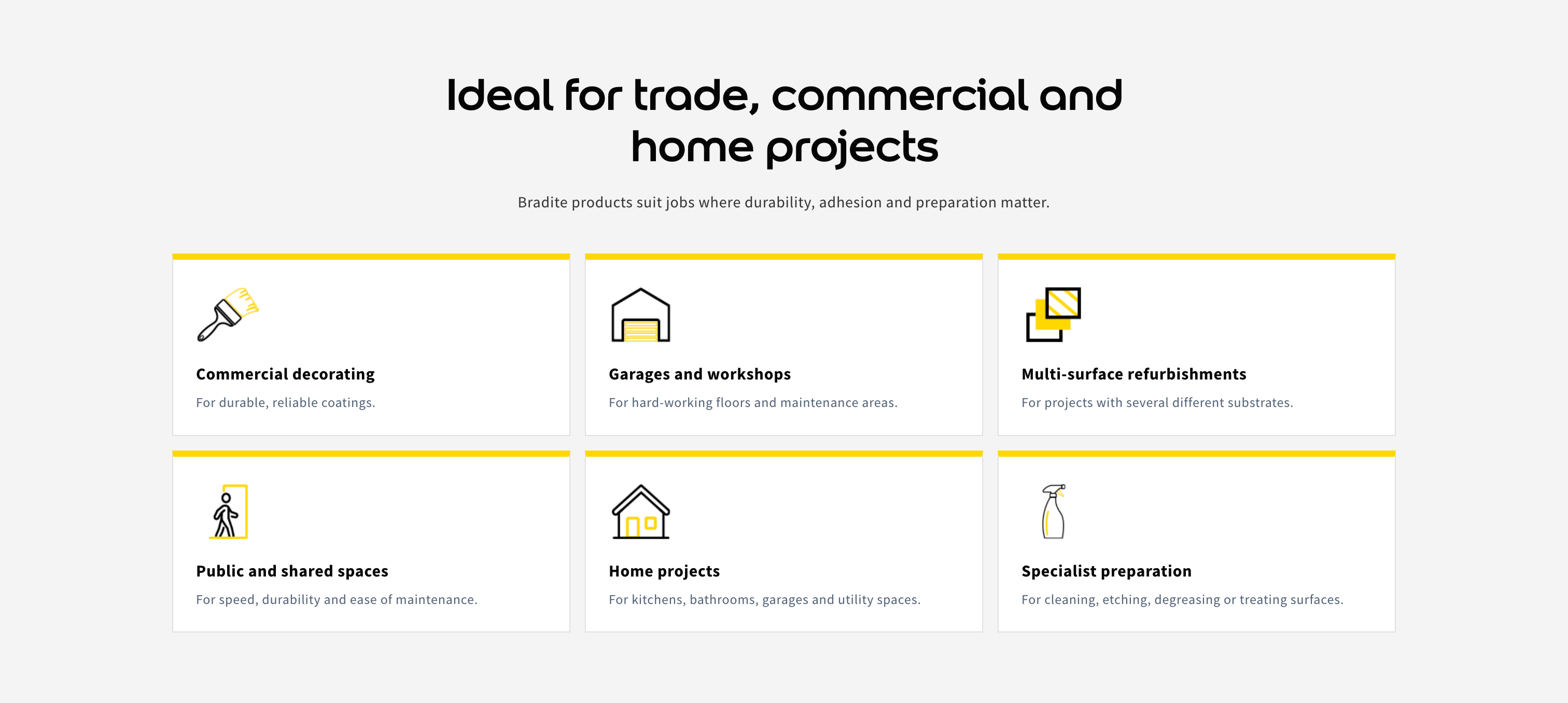 Ideal for trade, commercial and home projects

Bradite products suit jobs where durability, adhesion and preparation matter.

Commercial decorating

For durable, reliable coatings.

Garages and workshops

For hard-working floors and maintenance areas.

Multi-surface refurbishments

For projects with several different substrates.

Public and shared spaces

For speed, durability and ease of maintenance.

Home projects

For kitchens, bathrooms, garages and utility spaces.

Specialist preparation

For cleaning, etching, degreasing or treating surfaces.